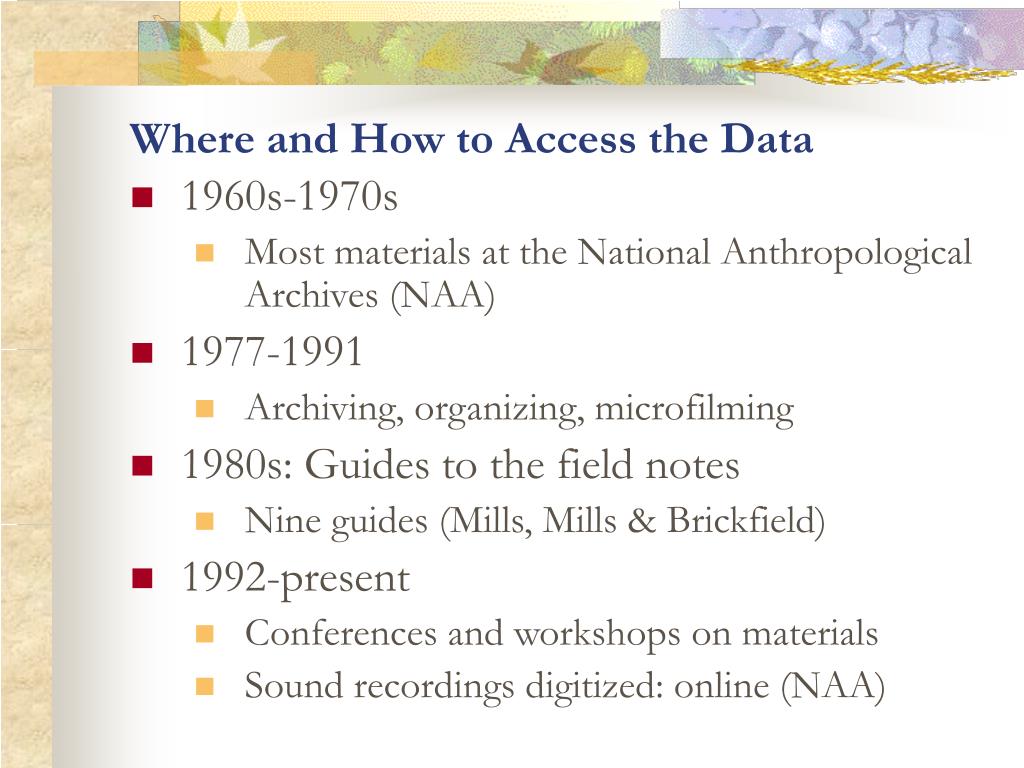 Where and How to Access the Data

- 1960s-1970s
  - Most materials at the National Anthropological Archives (NAA)
- 1977-1991
  - Archiving, organizing, microfilming
- 1980s: Guides to the field notes
  - Nine guides (Mills, Mills & Brickfield)
- 1992-present
  - Conferences and workshops on materials
  - Sound recordings digitized: online (NAA)